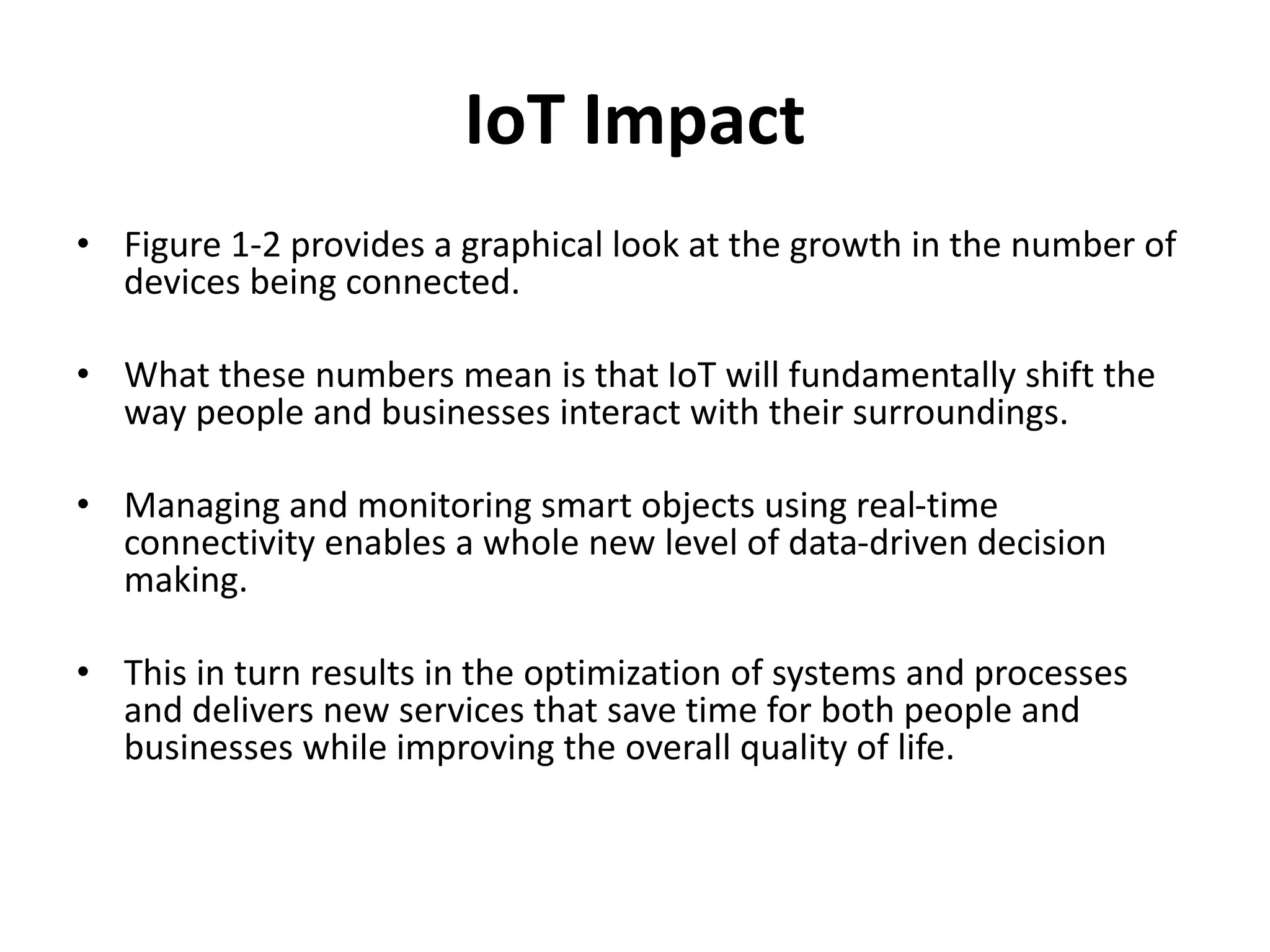 IoT Impact

• Figure 1-2 provides a graphical look at the growth in the number of devices being connected.

• What these numbers mean is that IoT will fundamentally shift the way people and businesses interact with their surroundings.

• Managing and monitoring smart objects using real-time connectivity enables a whole new level of data-driven decision making.

• This in turn results in the optimization of systems and processes and delivers new services that save time for both people and businesses while improving the overall quality of life.